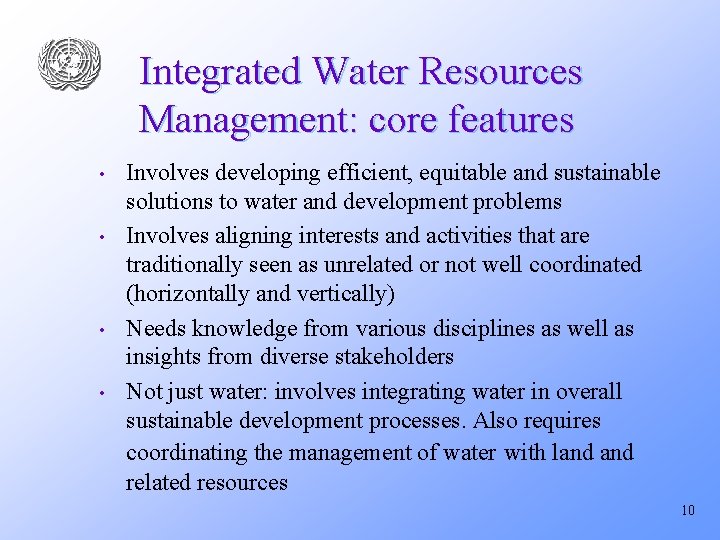 Integrated Water Resources Management: core features

• Involves developing efficient, equitable and sustainable solutions to water and development problems

• Involves aligning interests and activities that are traditionally seen as unrelated or not well coordinated (horizontally and vertically)

• Needs knowledge from various disciplines as well as insights from diverse stakeholders

• Not just water: involves integrating water in overall sustainable development processes. Also requires coordinating the management of water with land and related resources

10